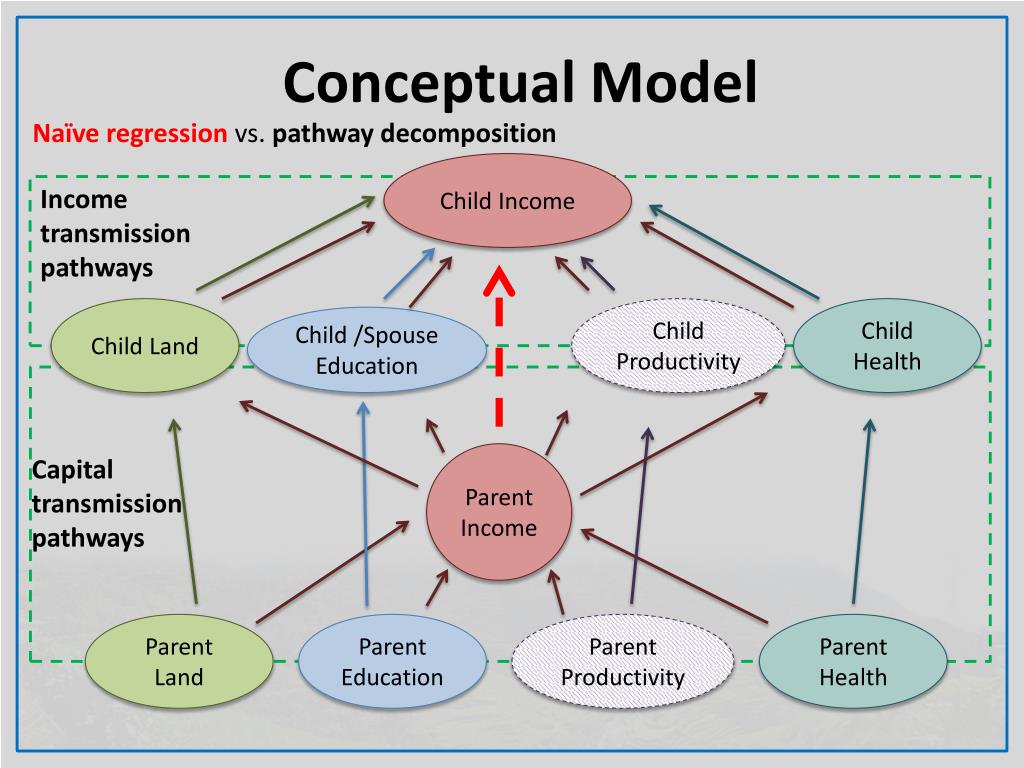 Conceptual Model

Naïve regression vs. pathway decomposition

Income transmission pathways

Child Income

Child Land

Child /Spouse Education

Child Productivity

Child Health

Capital transmission pathways

Parent Income

Parent Land

Parent Education

Parent Productivity

Parent Health